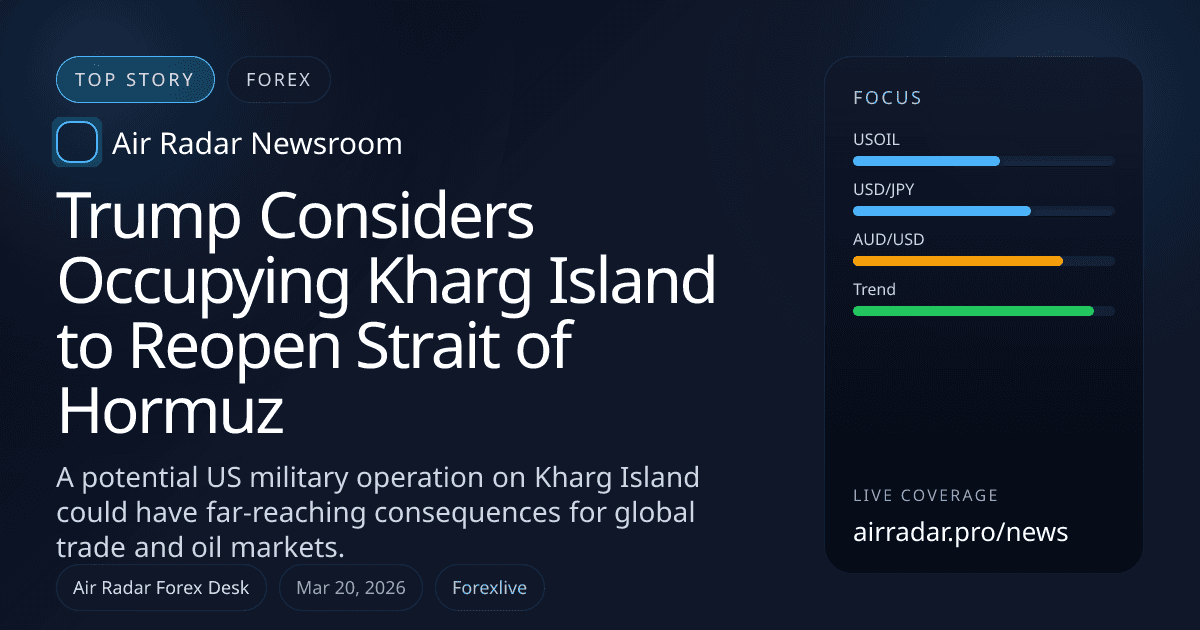 TOP STORY FOREX

Air Radar Newsroom

Trump Considers Occupying Kharg Island to Reopen Strait of Hormuz

A potential US military operation on Kharg Island could have far-reaching consequences for global trade and oil markets.

Air Radar Forex Desk Mar 20, 2026 Forexlive

FOCUS

USOIL

USD/JPY

AUD/USD

Trend

LIVE COVERAGE

airradar.pro/news